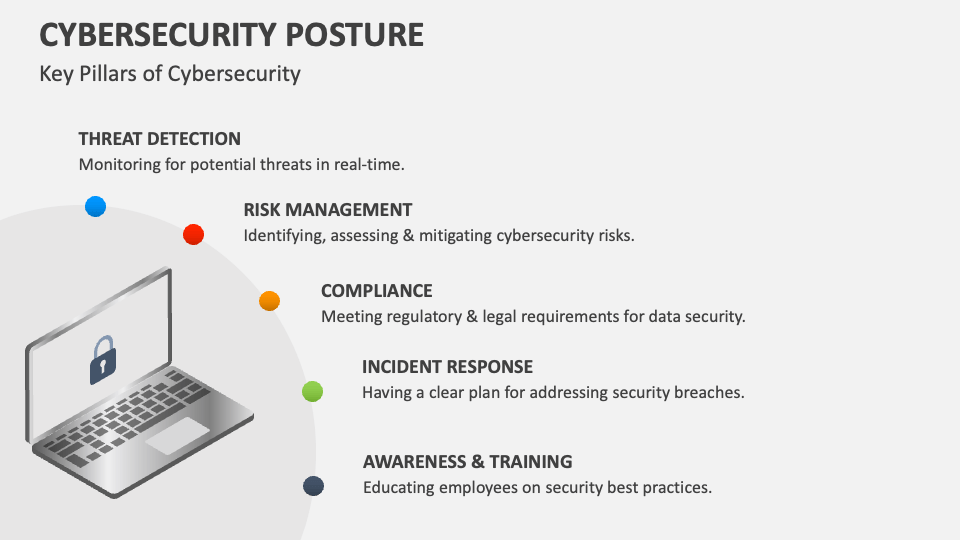 CYBERSECURITY POSTURE
Key Pillars of Cybersecurity

THREAT DETECTION
Monitoring for potential threats in real-time.

RISK MANAGEMENT
Identifying, assessing & mitigating cybersecurity risks.

COMPLIANCE
Meeting regulatory & legal requirements for data security.

INCIDENT RESPONSE
Having a clear plan for addressing security breaches.

AWARENESS & TRAINING
Educating employees on security best practices.